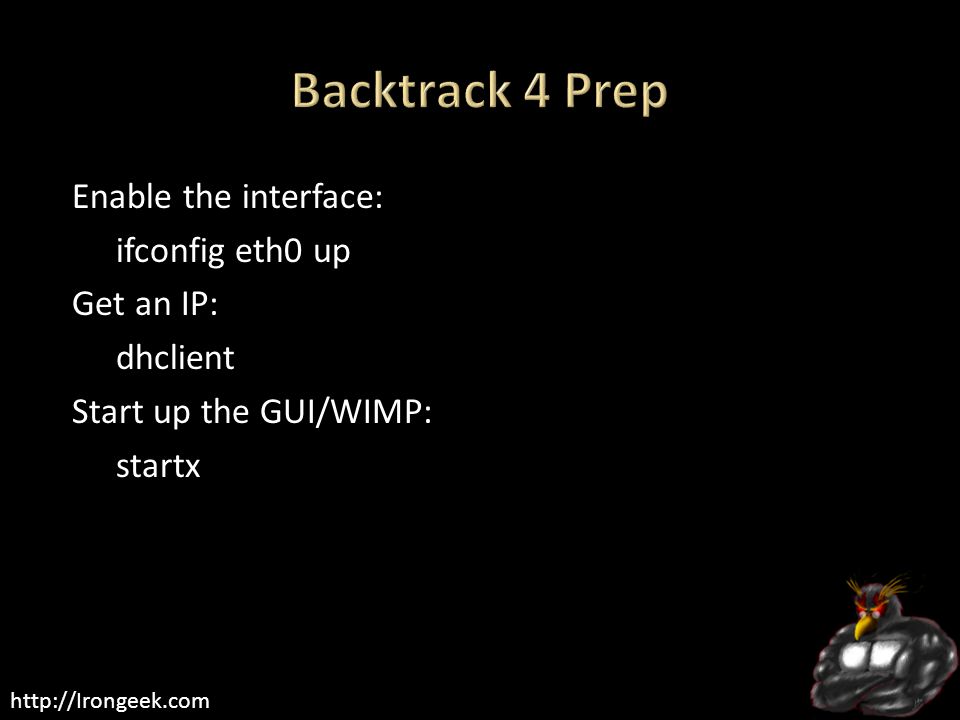 Backtrack 4 Prep

Enable the interface:

ifconfig eth0 up

Get an IP:

dhclient

Start up the GUI/WIMP:

startx

http://Irongeek.com